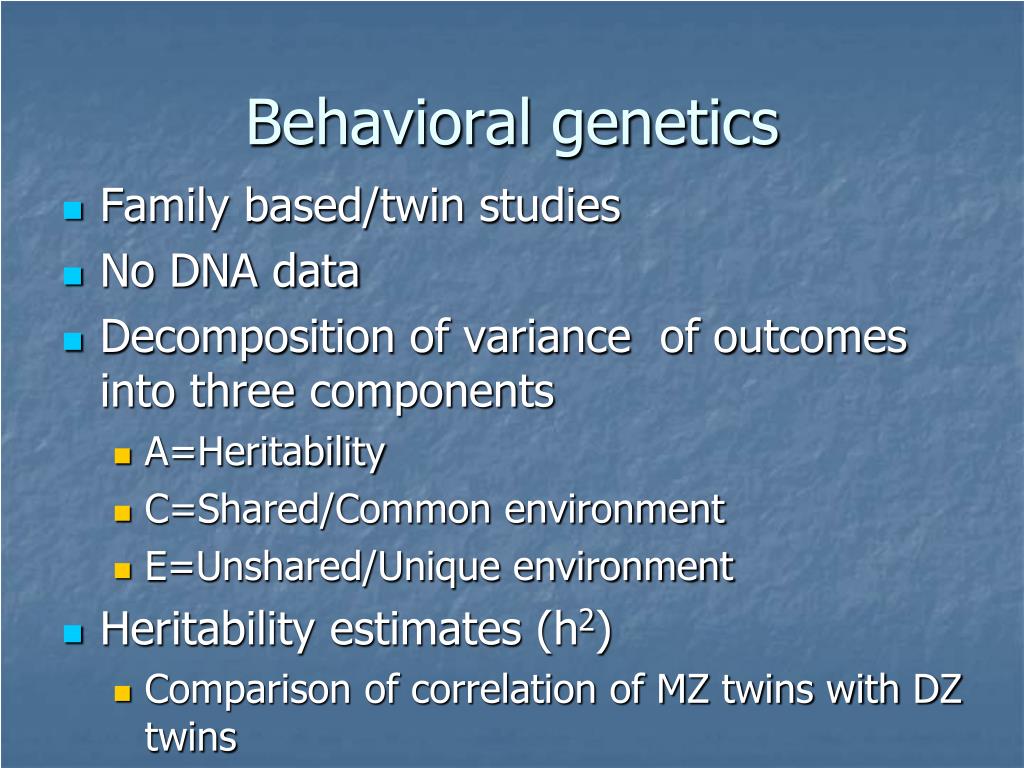 Behavioral genetics

Family based/twin studies

No DNA data

Decomposition of variance  of outcomes into three components

A=Heritability

C=Shared/Common environment

E=Unshared/Unique environment

Heritability estimates ($h^2$)

Comparison of correlation of MZ twins with DZ twins